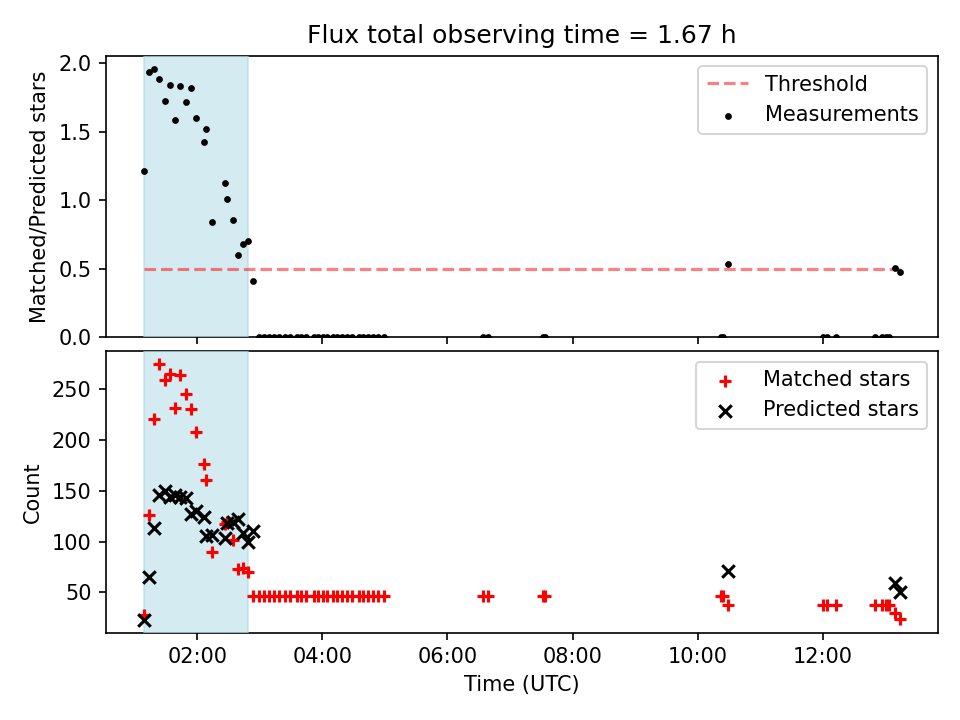 Flux total observing time = 1.67 h

Matched/Predicted stars

2.0
1.5
1.0
0.5
0.0

Threshold
Measurements

Count

250
200
150
100
50

Matched stars
Predicted stars

02:00
04:00
06:00
08:00
10:00
12:00

Time (UTC)